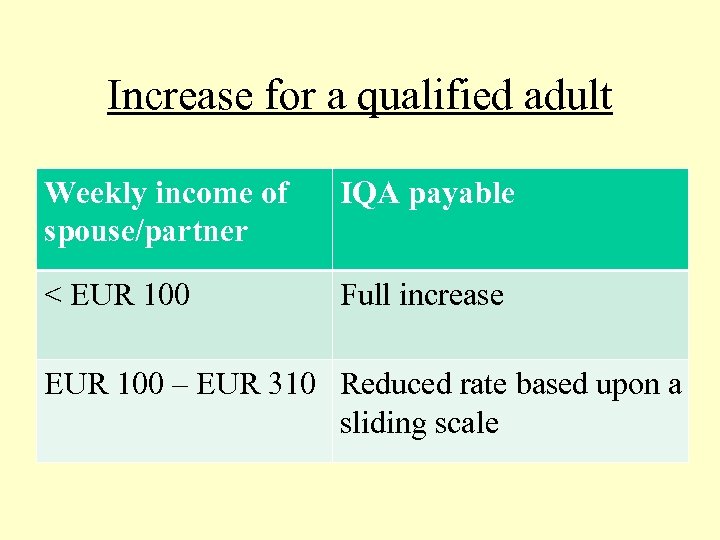 Increase for a qualified adult

| Weekly income of spouse/partner | IQA payable |
|---|---|
| < EUR 100 | Full increase |
| EUR 100 – EUR 310 | Reduced rate based upon a sliding scale |